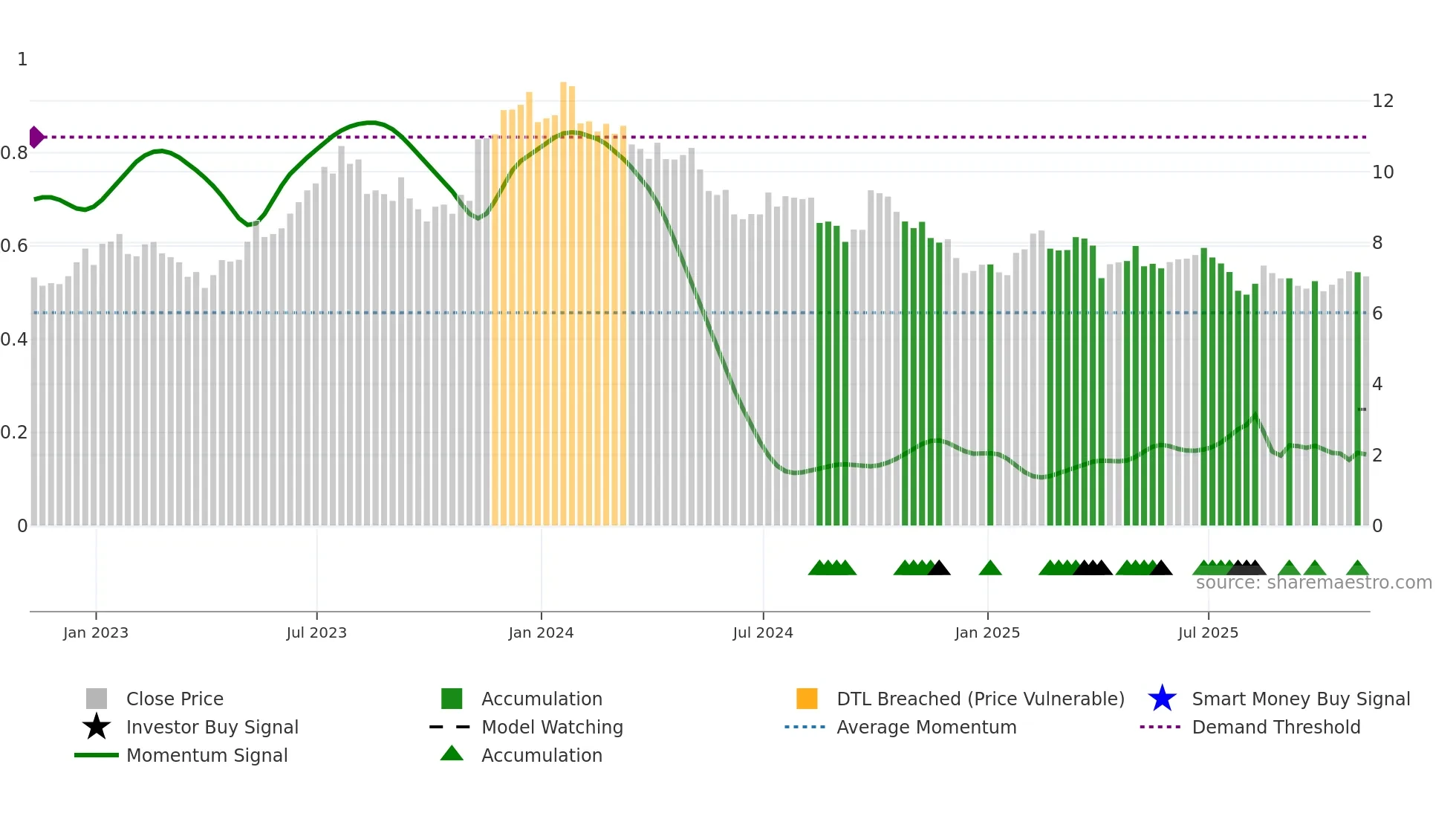 1
0.8
0.6
0.4
0.2
0

12
10
8
6
4
2
0

source: sharemaestro.com

Jan 2023
Jul 2023
Jan 2024
Jul 2024
Jan 2025
Jul 2025

Close Price
Investor Buy Signal
Momentum Signal
Accumulation
Model Watching
Accumulation
DTL Breached (Price Vulnerable)
Average Momentum
Smart Money Buy Signal
Demand Threshold